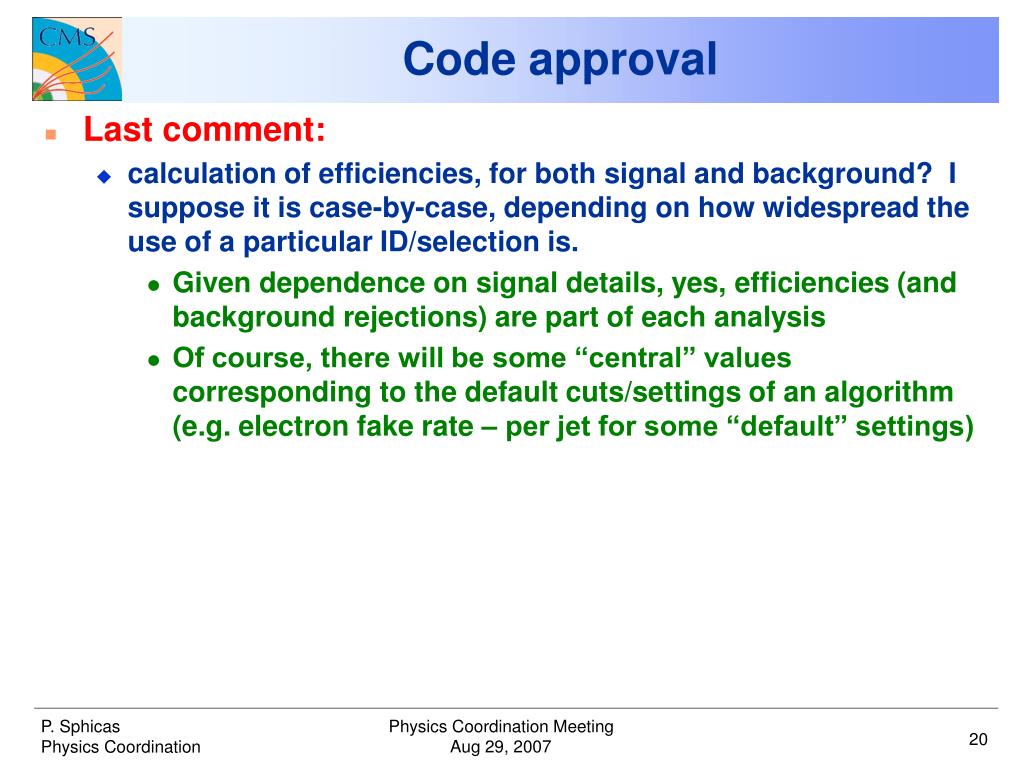 CMS

Code approval

Last comment:

calculation of efficiencies, for both signal and background? I suppose it is case-by-case, depending on how widespread the use of a particular ID/selection is.

Given dependence on signal details, yes, efficiencies (and background rejections) are part of each analysis

Of course, there will be some “central” values corresponding to the default cuts/settings of an algorithm (e.g. electron fake rate – per jet for some “default” settings)

P. Sphicas
Physics Coordination

Physics Coordination Meeting
Aug 29, 2007

20